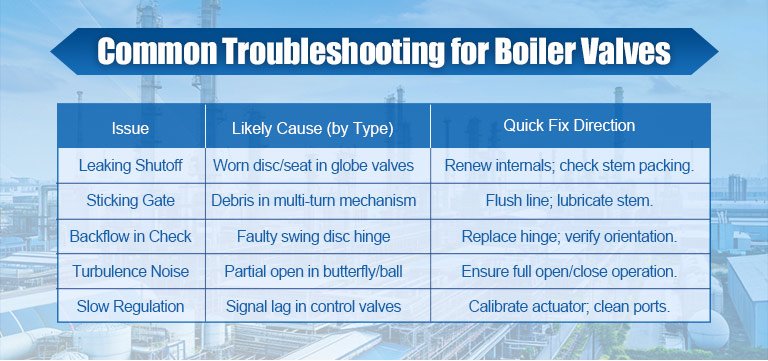 Common Troubleshooting for Boiler Valves

| Issue | Likely Cause (by Type) | Quick Fix Direction |
|---|---|---|
| Leaking Shutoff | Worn disc/seat in globe valves | Renew internals; check stem packing. |
| Sticking Gate | Debris in multi-turn mechanism | Flush line; lubricate stem. |
| Backflow in Check | Faulty swing disc hinge | Replace hinge; verify orientation. |
| Turbulence Noise | Partial open in butterfly/ball | Ensure full open/close operation. |
| Slow Regulation | Signal lag in control valves | Calibrate actuator; clean ports. |